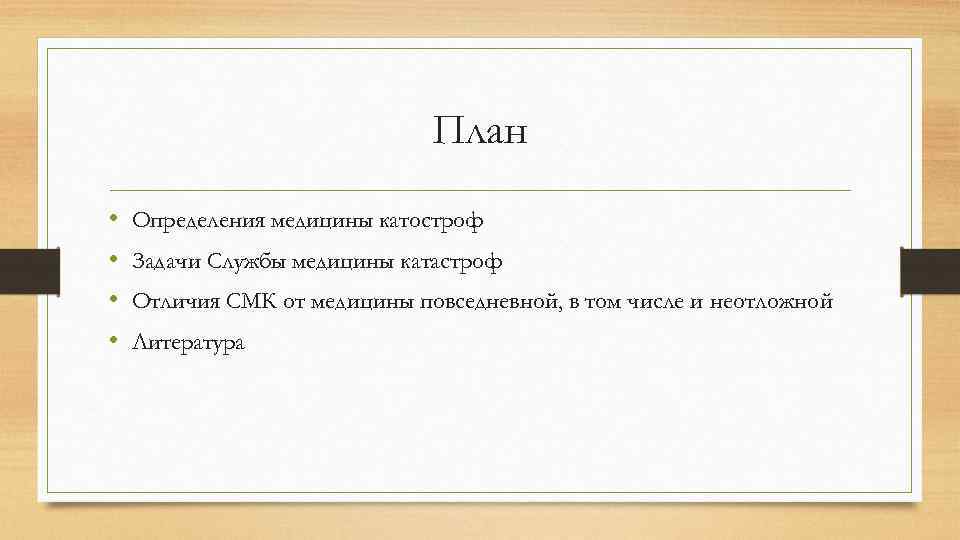 План

• Определения медицины катостроф
• Задачи Службы медицины катастроф
• Отличия СМК от медицины повседневной, в том числе и неотложной
• Литература